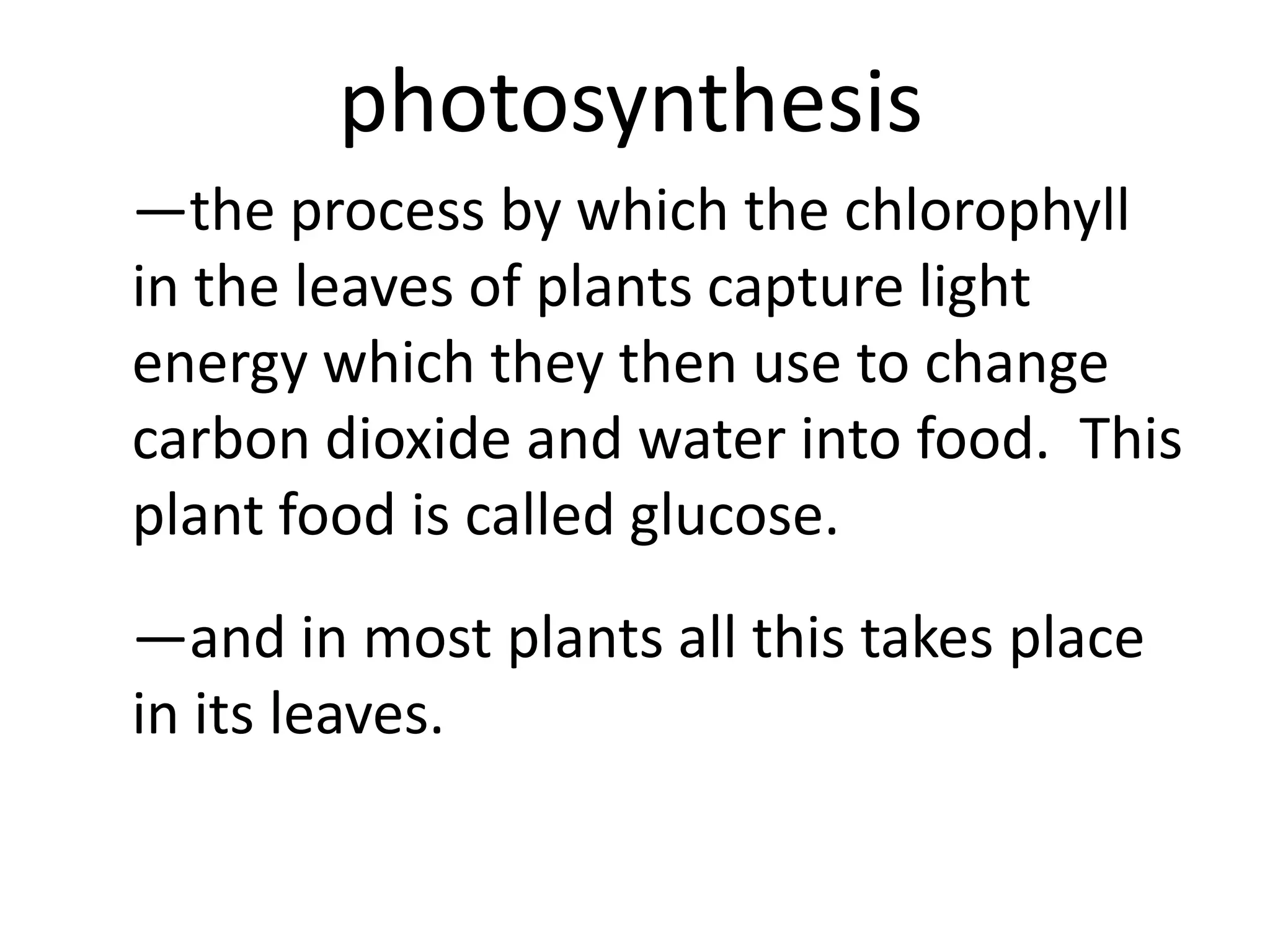 photosynthesis

—the process by which the chlorophyll in the leaves of plants capture light energy which they then use to change carbon dioxide and water into food.  This plant food is called glucose.

—and in most plants all this takes place in its leaves.